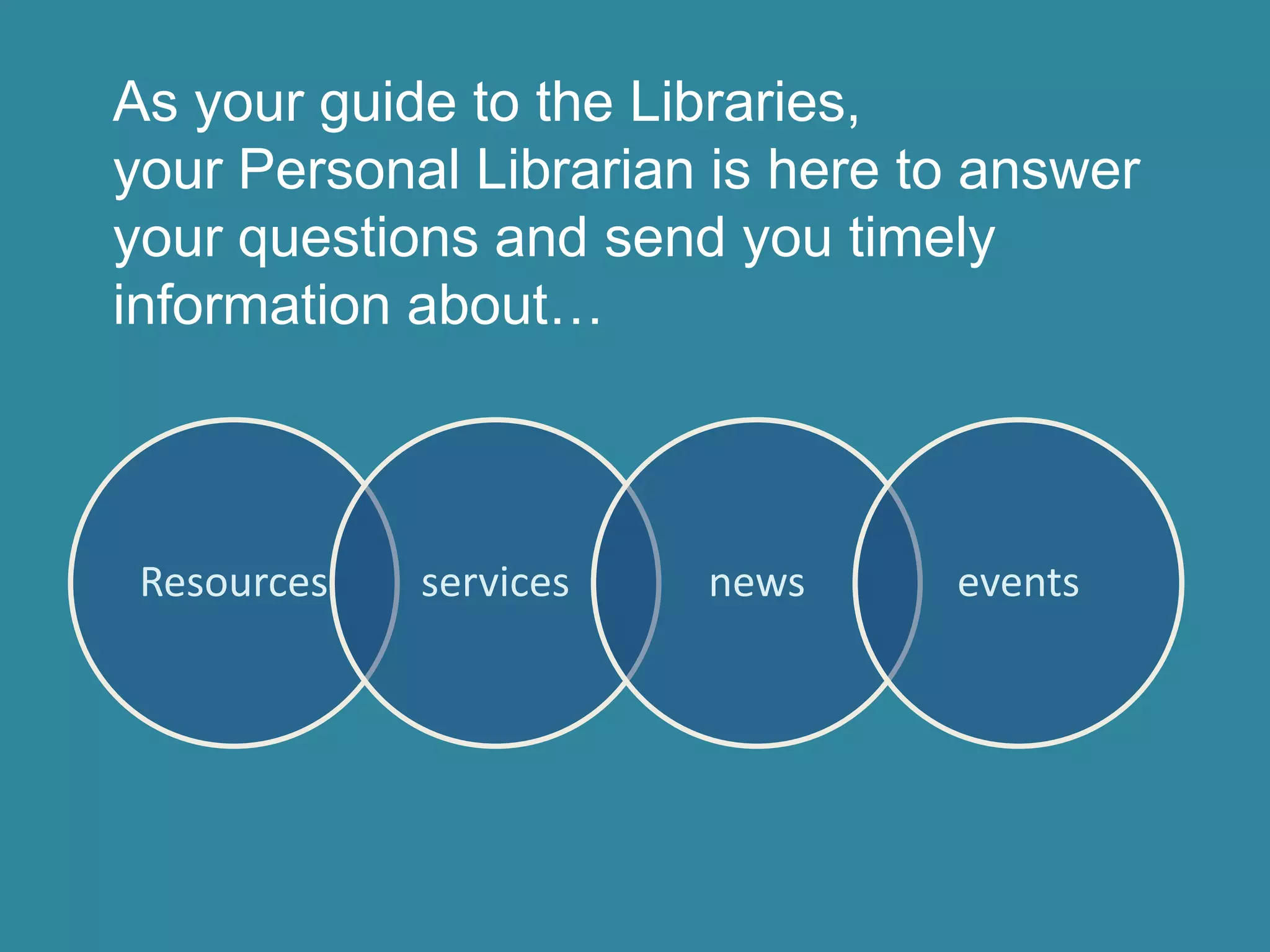 As your guide to the Libraries,
your Personal Librarian is here to answer your questions and send you timely information about…

Resources

services

news

events